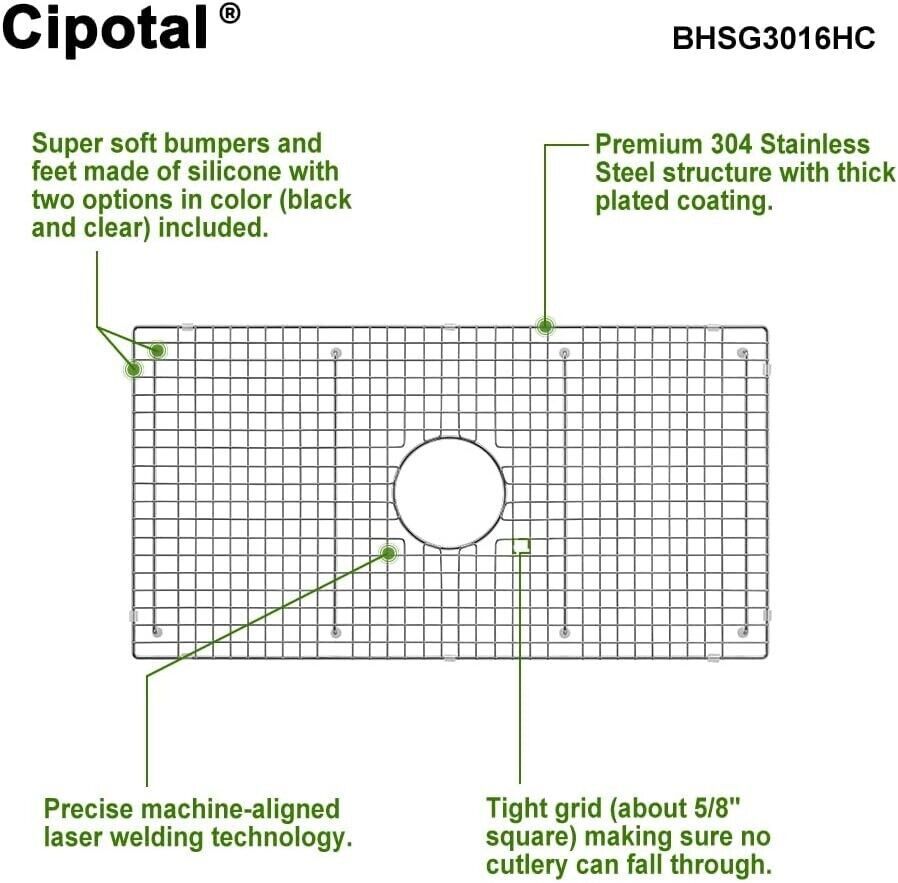 Cipotal®

BHSG3016HC

Super soft bumpers and feet made of silicone with two options in color (black and clear) included.

Premium 304 Stainless Steel structure with thick plated coating.

Precise machine-aligned laser welding technology.

Tight grid (about 5/8" square) making sure no cutlery can fall through.